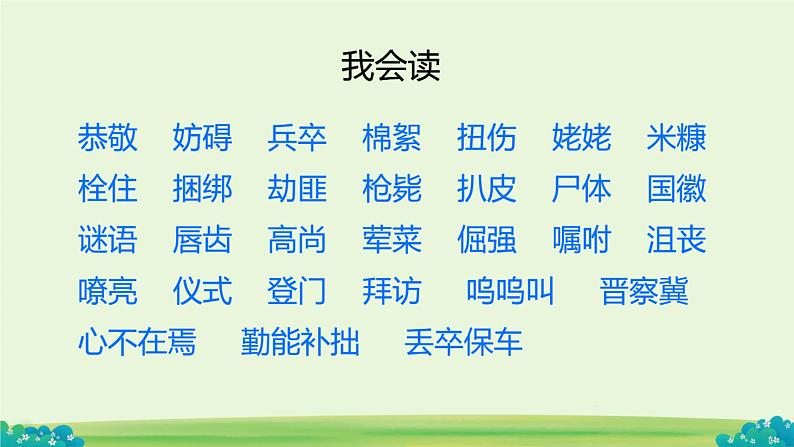 我会读

恭敬　妨碍　兵卒　棉絮　扭伤　姥姥　米糠
栓住　捆绑　劫匪　枪毙　扒皮　尸体　国徽
谜语　唇齿　高尚　荤菜　倔强　嘱咐　沮丧
嘹亮　仪式　登门　拜访　呜呜叫　晋察冀
心不在焉　勤能补拙　丢卒保车